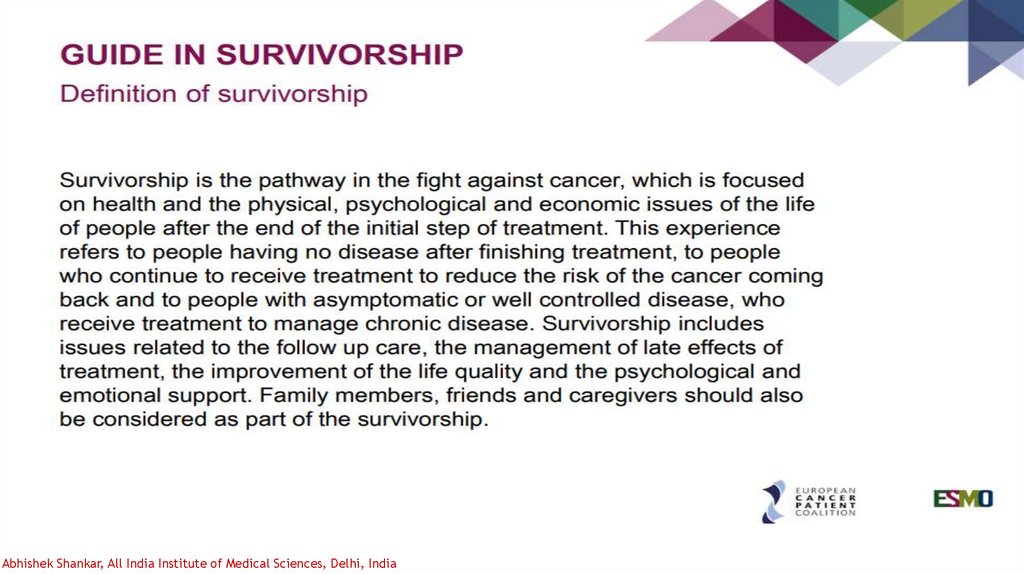 GUIDE IN SURVIVORSHIP
Definition of survivorship

Survivorship is the pathway in the fight against cancer, which is focused on health and the physical, psychological and economic issues of the life of people after the end of the initial step of treatment. This experience refers to people having no disease after finishing treatment, to people who continue to receive treatment to reduce the risk of the cancer coming back and to people with asymptomatic or well controlled disease, who receive treatment to manage chronic disease. Survivorship includes issues related to the follow up care, the management of late effects of treatment, the improvement of the life quality and the psychological and emotional support. Family members, friends and caregivers should also be considered as part of the survivorship.

EUROPEAN CANCER PATIENT COALITION

ESMO

Abhishek Shankar, All India Institute of Medical Sciences, Delhi, India